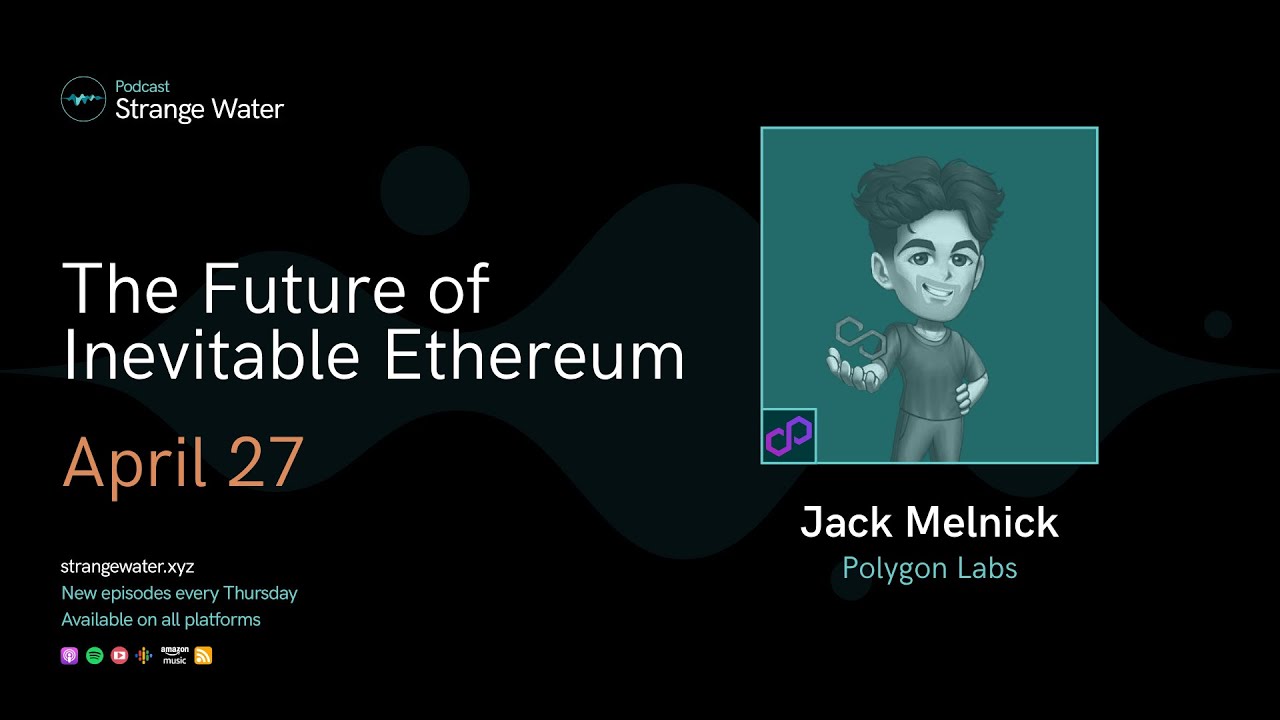 Podcast
Strange Water

The Future of Inevitable Ethereum

April 27

strangewater.xyz
New episodes every Thursday
Available on all platforms

amazon music

Jack Melnick
Polygon Labs